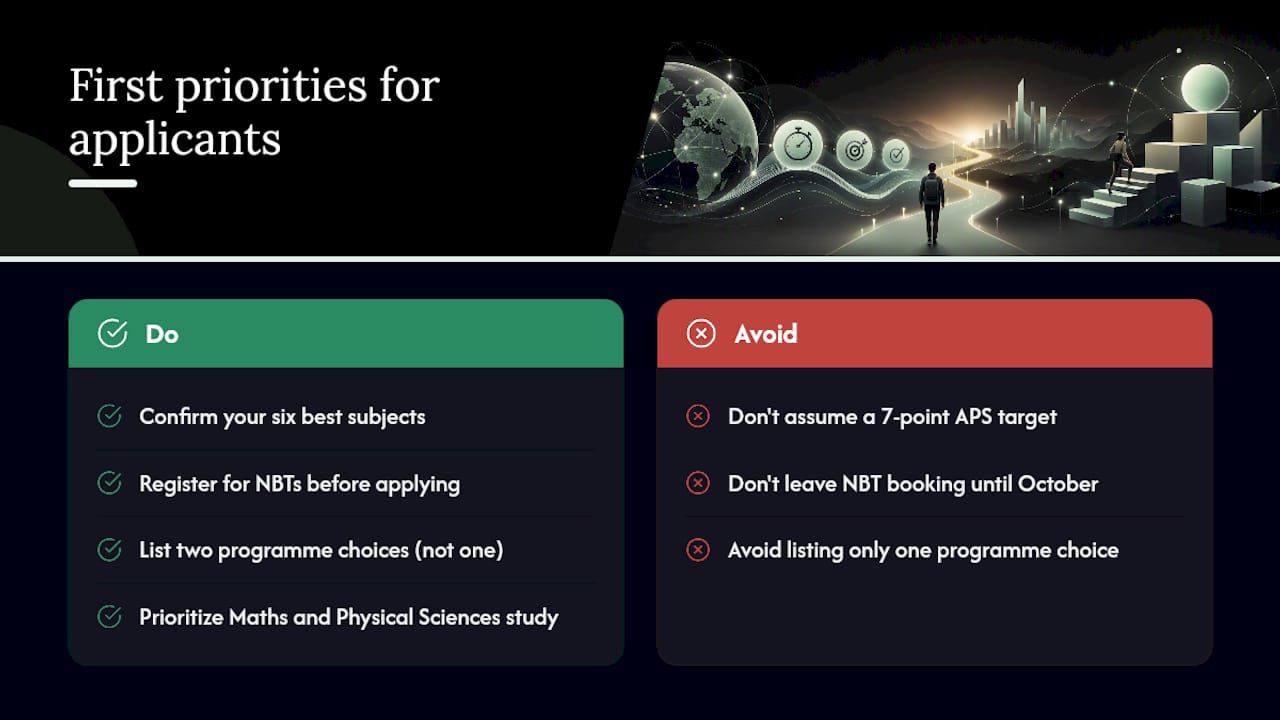 First priorities for applicants

Do

Confirm your six best subjects

Register for NBTs before applying

List two programme choices (not one)

Prioritize Maths and Physical Sciences study

Avoid

Don't assume a 7-point APS target

Don't leave NBT booking until October

Avoid listing only one programme choice